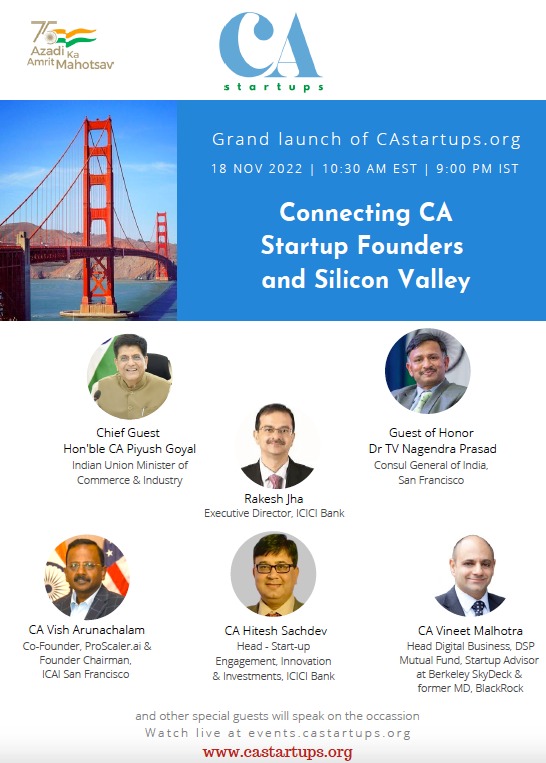 75
Azadi Ka Amrit Mahotsav

CA
startups

Grand launch of CAstartups.org

18 NOV 2022 | 10:30 AM EST | 9:00 PM IST

Connecting CA Startup Founders and Silicon Valley

Chief Guest
Hon'ble CA Piyush Goyal
Indian Union Minister of Commerce & Industry

Rakesh Jha
Executive Director, ICICI Bank

Guest of Honor
Dr TV Nagendra Prasad
Consul General of India, San Francisco

CA Vish Arunachalam
Co-Founder, ProScaler.ai & Founder Chairman, ICAI San Francisco

CA Hitesh Sachdev
Head - Start-up Engagement, Innovation & Investments, ICICI Bank

CA Vineet Malhotra
Head Digital Business, DSP Mutual Fund, Startup Advisor at Berkeley SkyDeck & former MD, BlackRock

and other special guests will speak on the occassion
Watch live at events.castartups.org
www.castartups.org